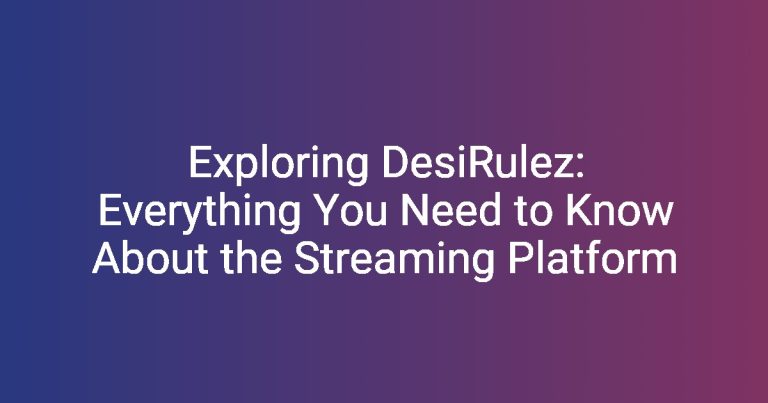 Exploring DesiRulez: Everything You Need to Know About the Streaming Platform